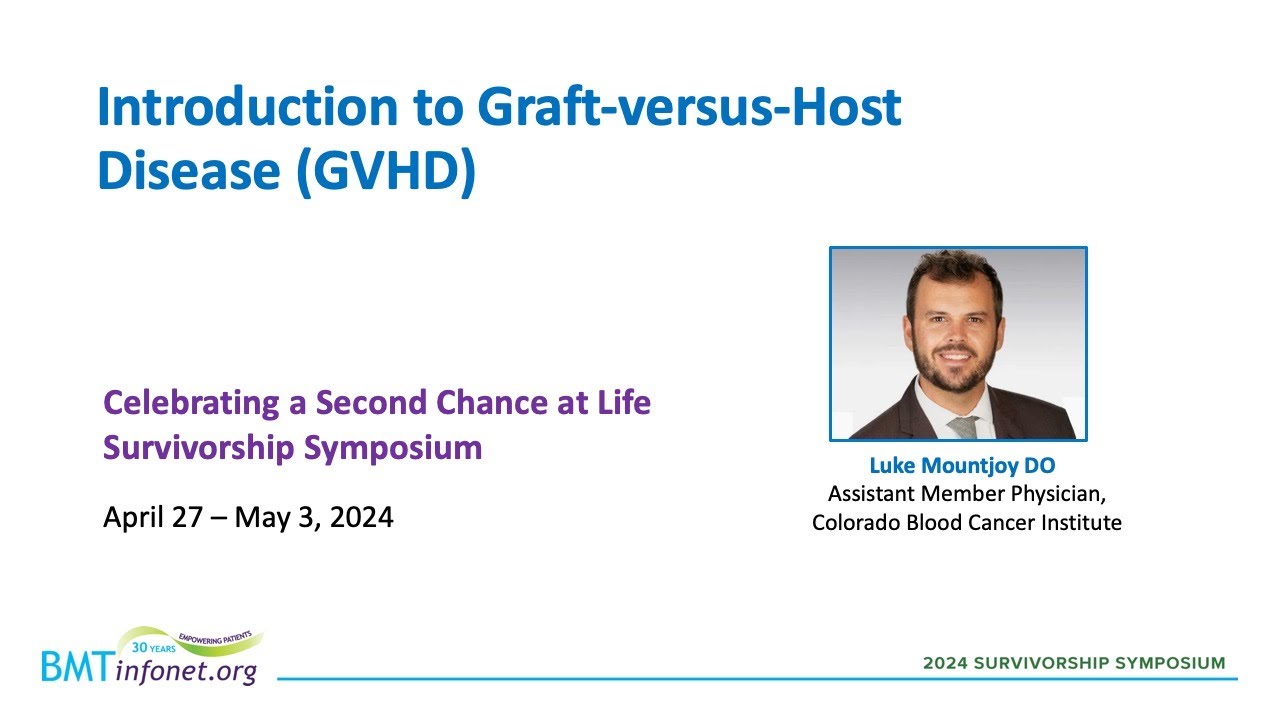 Introduction to Graft-versus-Host Disease (GVHD)

Celebrating a Second Chance at Life Survivorship Symposium

April 27 – May 3, 2024

Luke Mountjoy DO
Assistant Member Physician,
Colorado Blood Cancer Institute

30 YEARS
EMPOWERING PATIENTS
BMTinfonet.org

2024 SURVIVORSHIP SYMPOSIUM